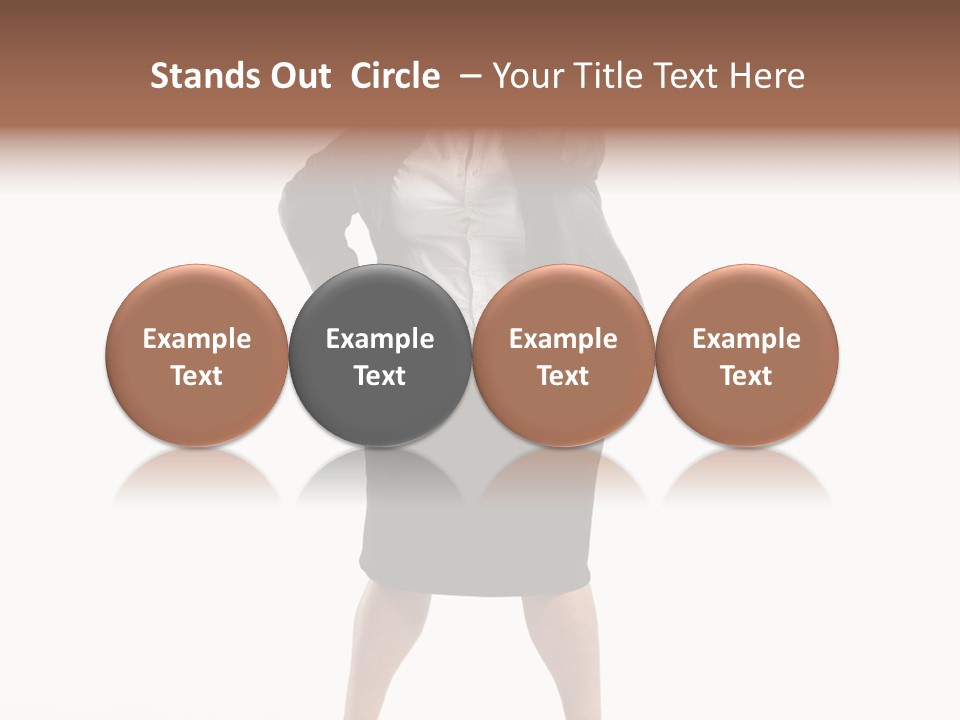 Stands Out Circle – Your Title Text Here

Example Text

Example Text

Example Text

Example Text